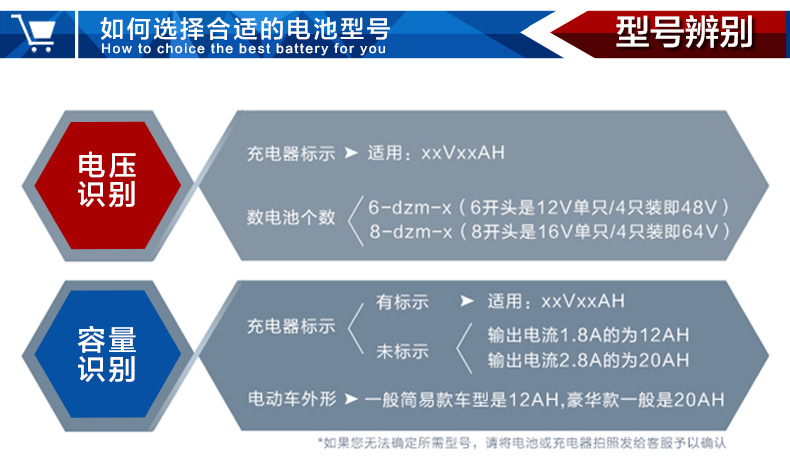 如何选择合适的电池型号
How to choice the best battery for you

型号辨别

电压识别

充电器标示 ➤ 适用：xxVxxAH

数电池个数 6-dzm-x（6开头是12V单只/4只装即48V）
8-dzm-x（8开头是16V单只/4只装即64V）

容量识别

充电器标示 有标示 ➤ 适用：xxVxxAH
未标示 输出电流1.8A的为12AH
输出电流2.8A的为20AH

电动车外形 ➤ 一般简易款车型是12AH,豪华款一般是20AH

*如果您无法确定所需型号，请将电池或充电器拍照发给客服予以确认